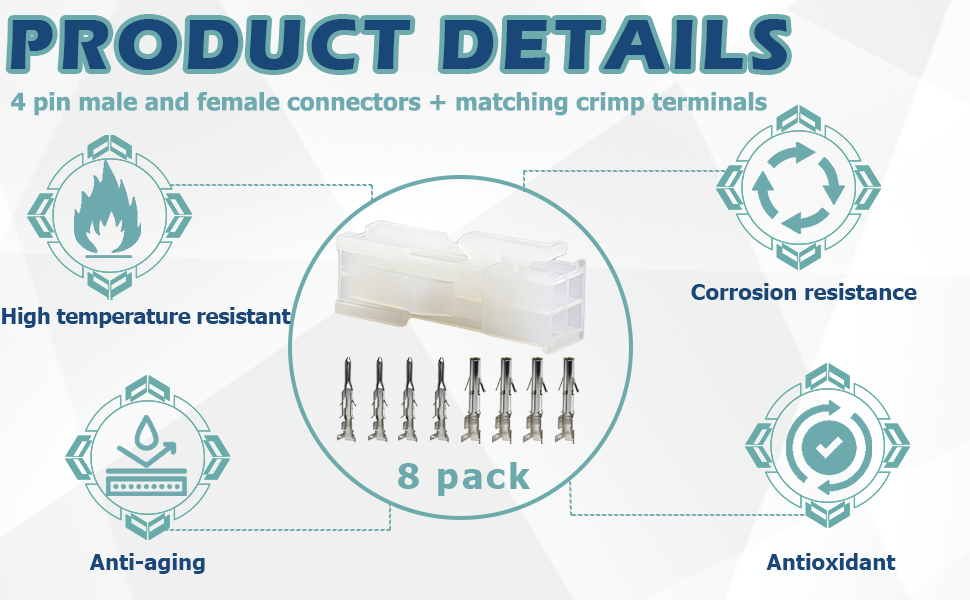 PRODUCT DETAILS

4 pin male and female connectors + matching crimp terminals

High temperature resistant

Corrosion resistance

8 pack

Anti-aging

Antioxidant